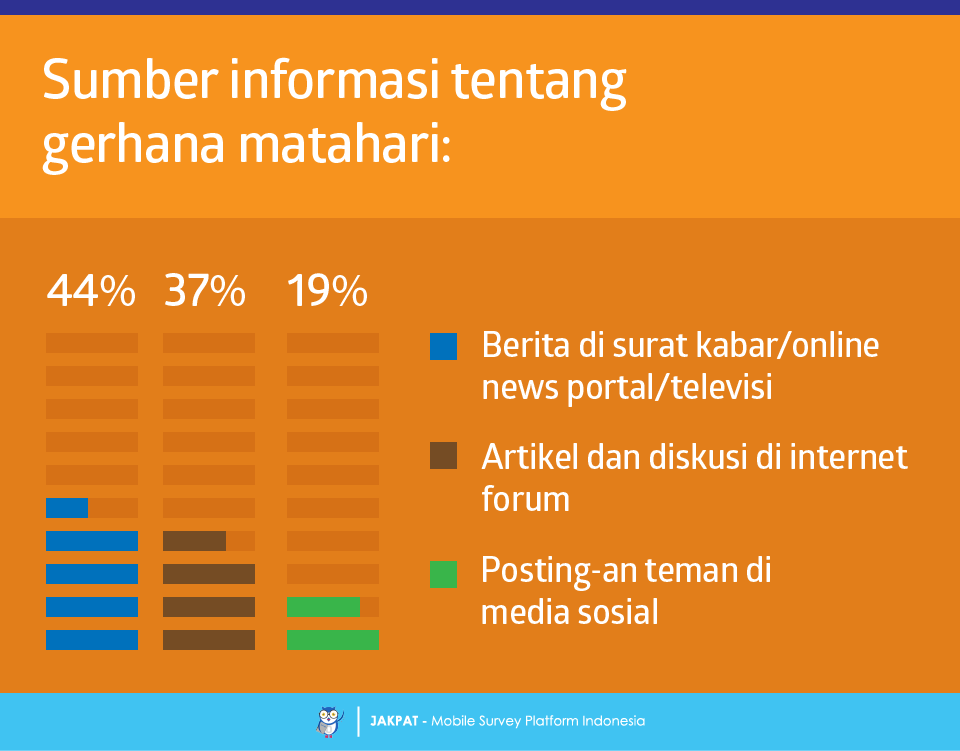 Sumber informasi tentang gerhana matahari:

44% 37% 19%

Berita di surat kabar/online news portal/televisi

Artikel dan diskusi di internet forum

Posting-an teman di media sosial

JAKPAT - Mobile Survey Platform Indonesia